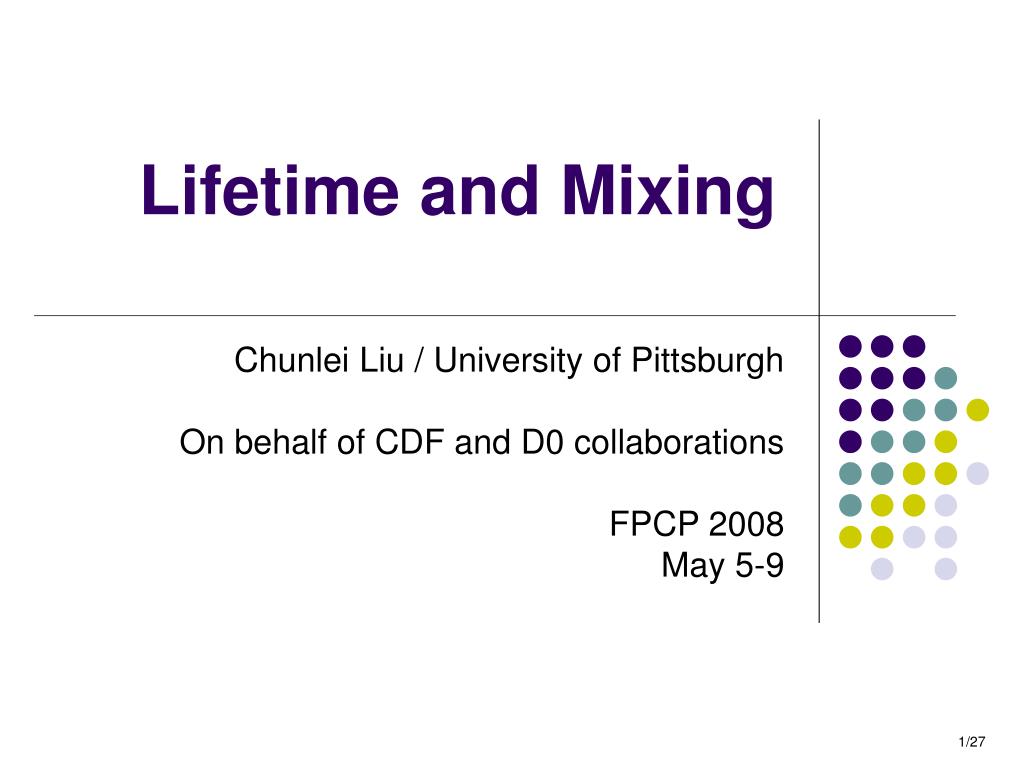 Lifetime and Mixing

Chunlei Liu / University of Pittsburgh

On behalf of CDF and D0 collaborations

FPCP 2008
May 5-9

1/27